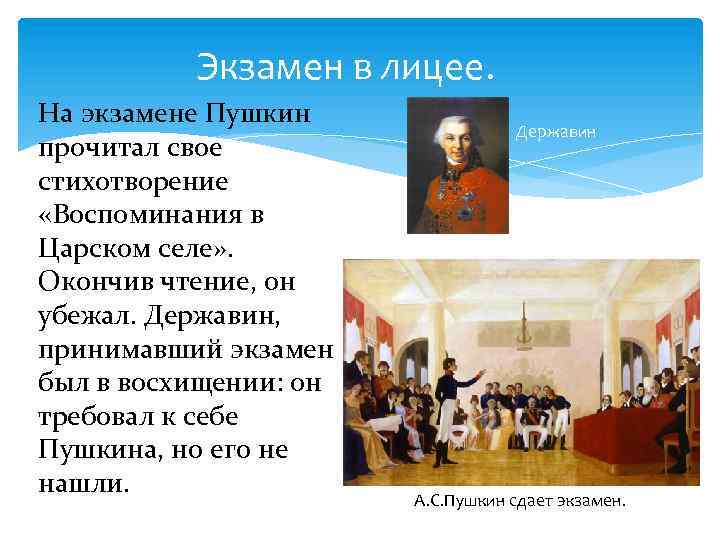 Экзамен в лицее.

На экзамене Пушкин прочитал свое стихотворение «Воспоминания в Царском селе». Окончив чтение, он убежал. Державин, принимавший экзамен был в восхищении: он требовал к себе Пушкина, но его не нашли.

Державин

А.С.Пушкин сдает экзамен.